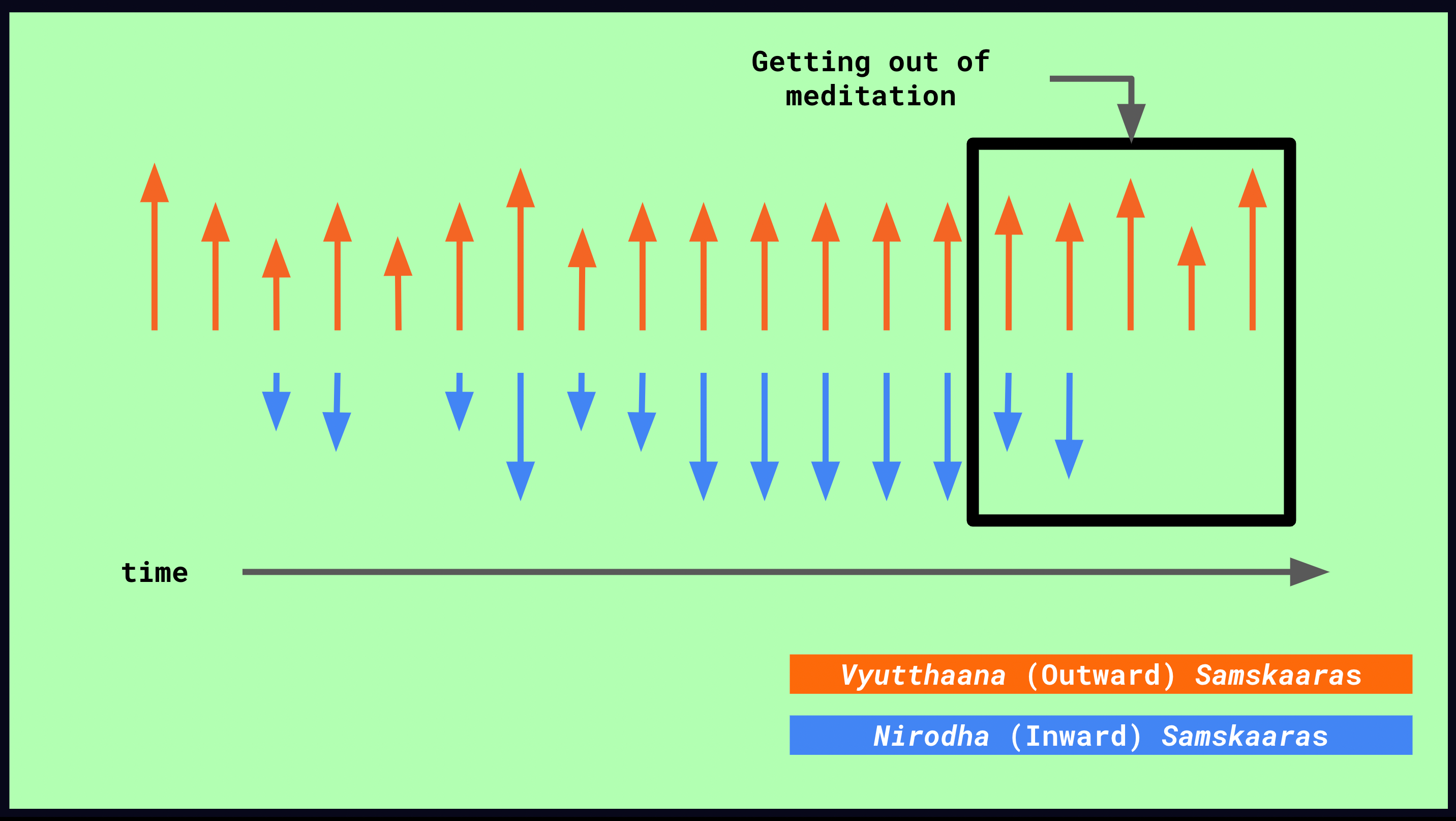 Getting out of meditation

time

Vyutthaana (Outward) Samskaaras

Nirodha (Inward) Samskaaras